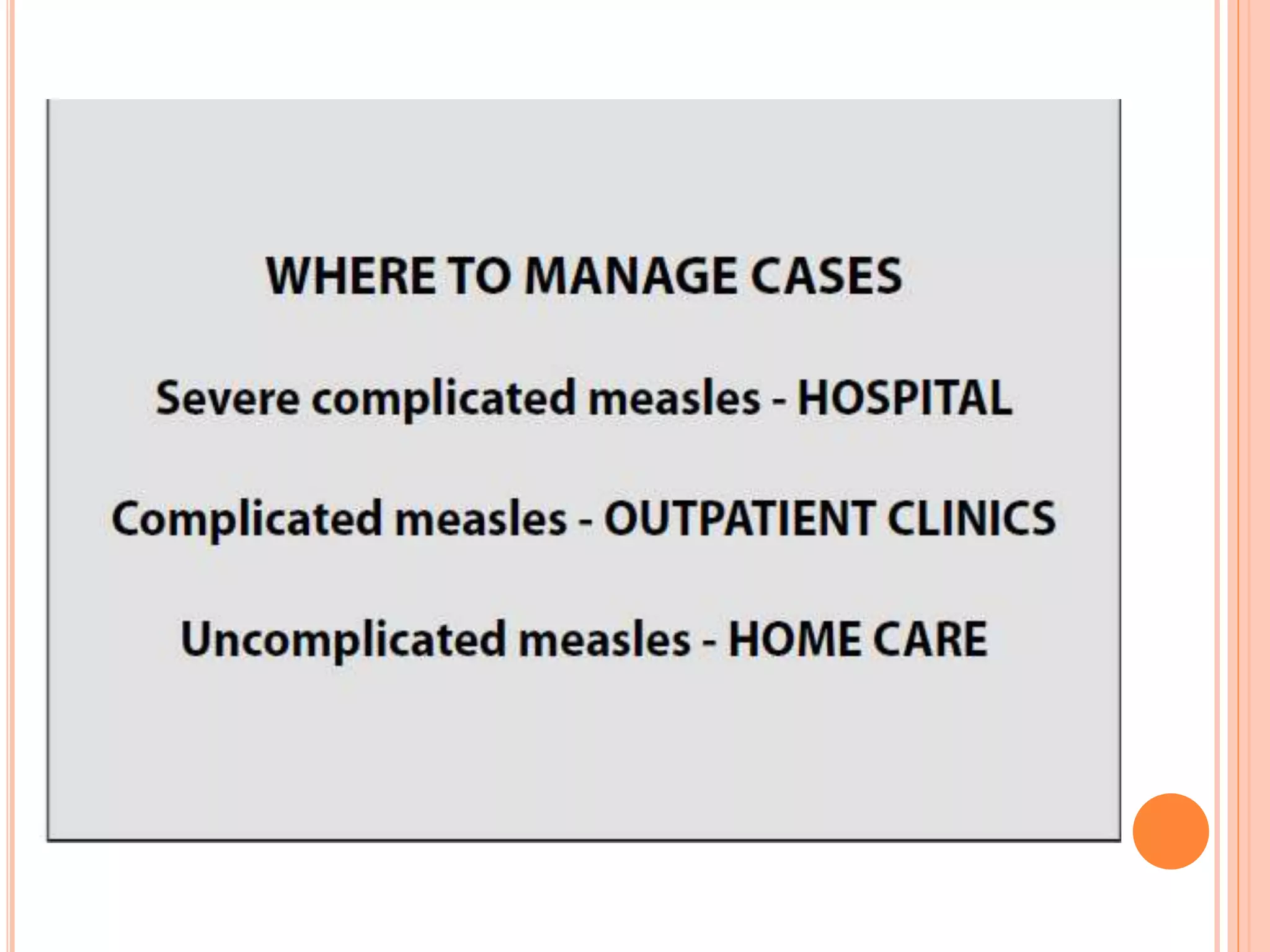 WHERE TO MANAGE CASES

Severe complicated measles - HOSPITAL

Complicated measles - OUTPATIENT CLINICS

Uncomplicated measles - HOME CARE